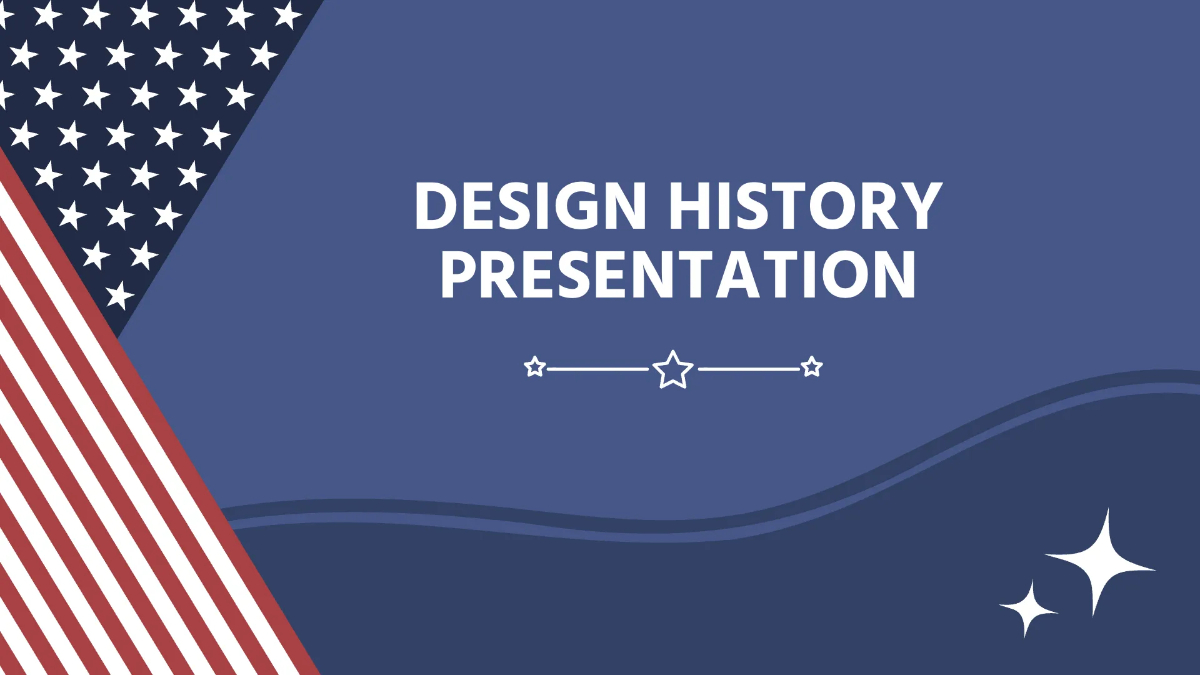 DESIGN HISTORY PRESENTATION